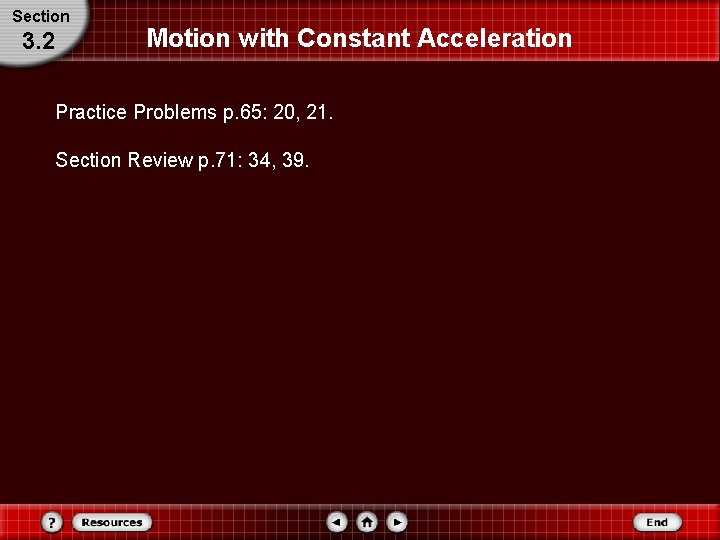 Section
3.2

Motion with Constant Acceleration

Practice Problems p.65: 20, 21.

Section Review p.71: 34, 39.

?
Resources
End